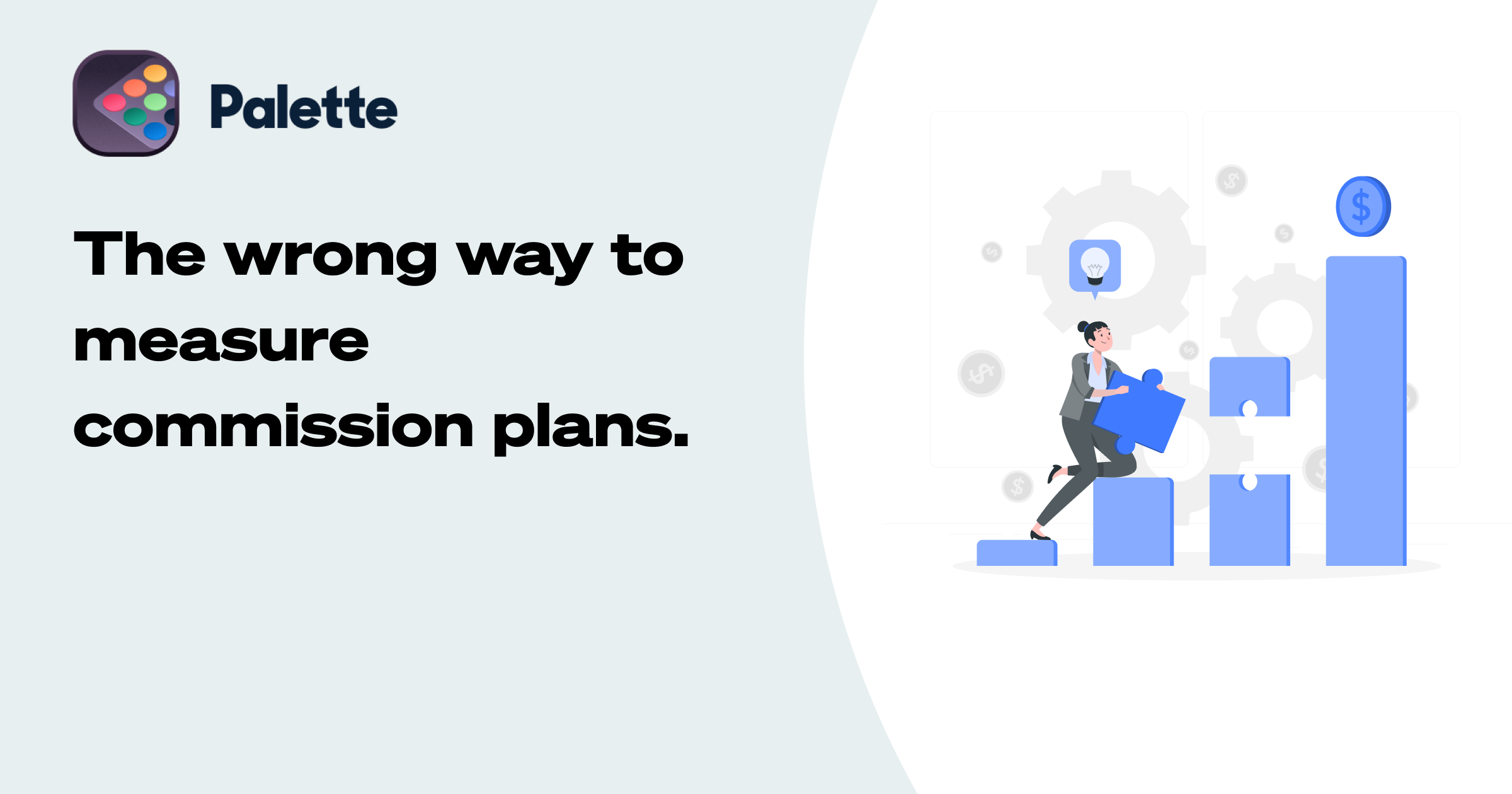 Palette

The wrong way to measure commission plans.

$